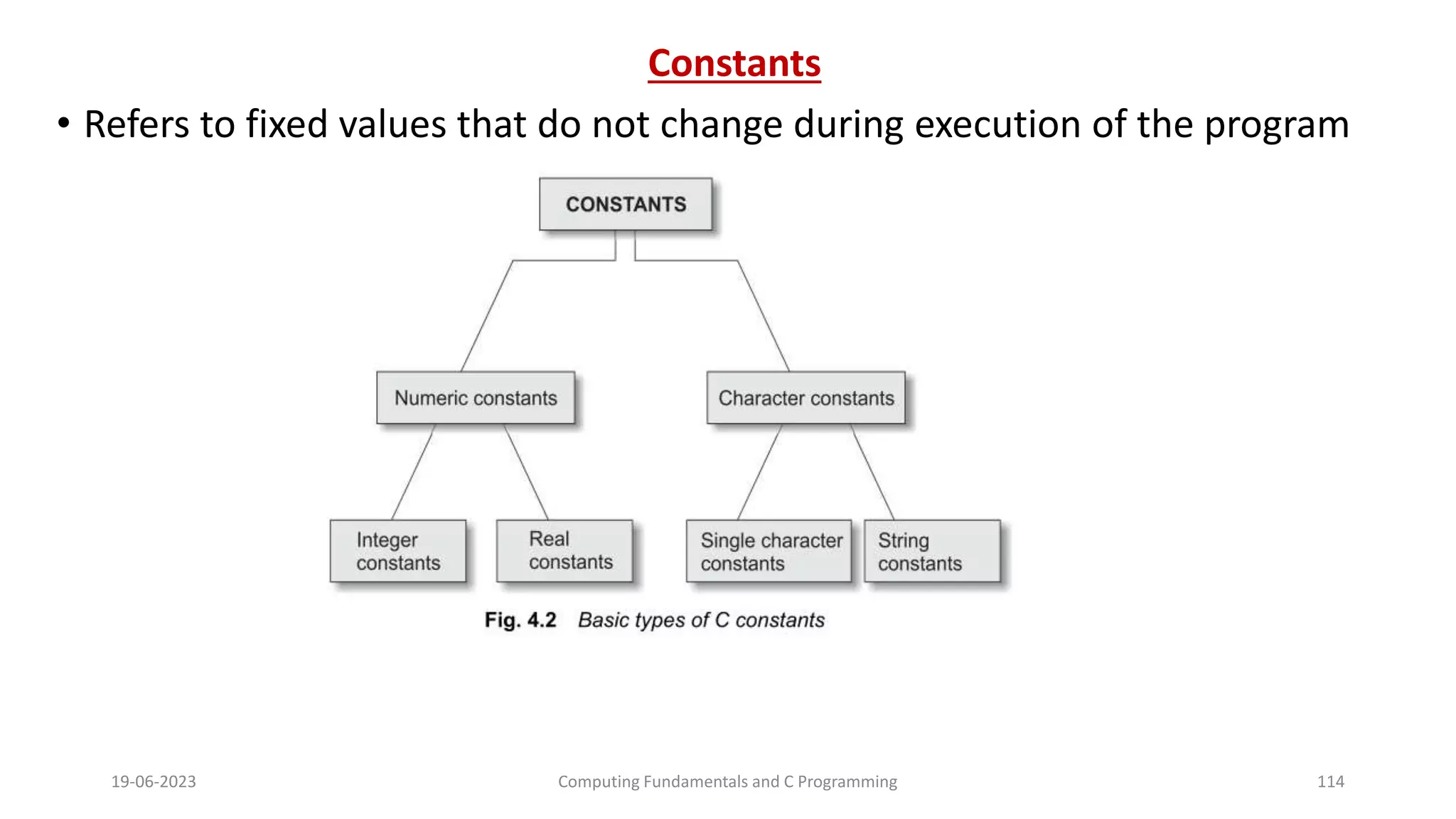 Constants

• Refers to fixed values that do not change during execution of the program

CONSTANTS

Numeric constants

Character constants

Integer constants

Real constants

Single character constants

String constants

Fig. 4.2 Basic types of C constants

19-06-2023

Computing Fundamentals and C Programming

114